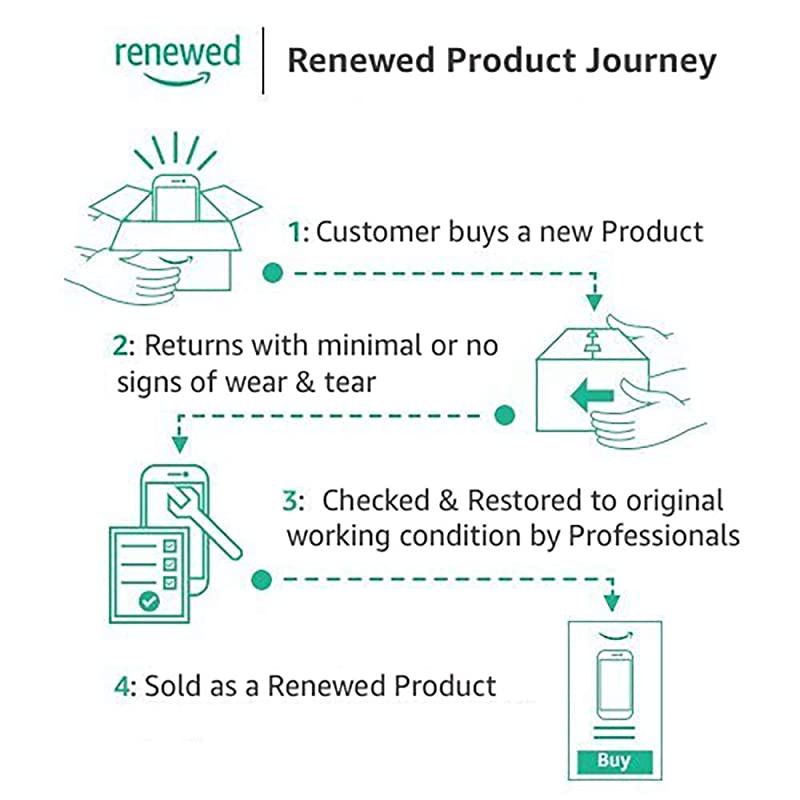 renewed

Renewed Product Journey

1: Customer buys a new Product

2: Returns with minimal or no signs of wear & tear

3: Checked & Restored to original working condition by Professionals

4: Sold as a Renewed Product

Buy